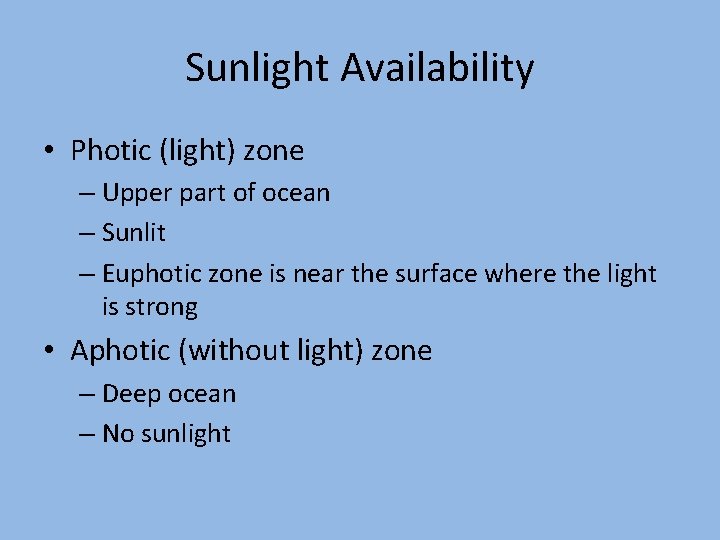 Sunlight Availability

• Photic (light) zone
– Upper part of ocean
– Sunlit
– Euphotic zone is near the surface where the light is strong

• Aphotic (without light) zone
– Deep ocean
– No sunlight